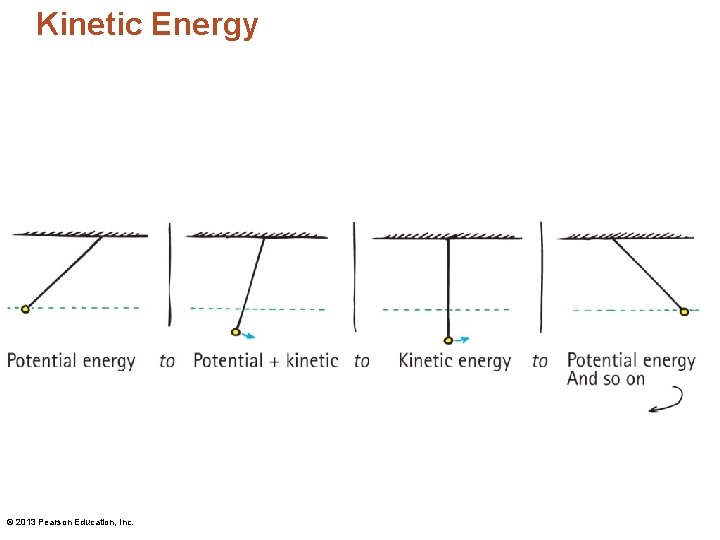 Kinetic Energy

Potential energy to Potential + kinetic to Kinetic energy to Potential energy And so on

© 2013 Pearson Education, Inc.